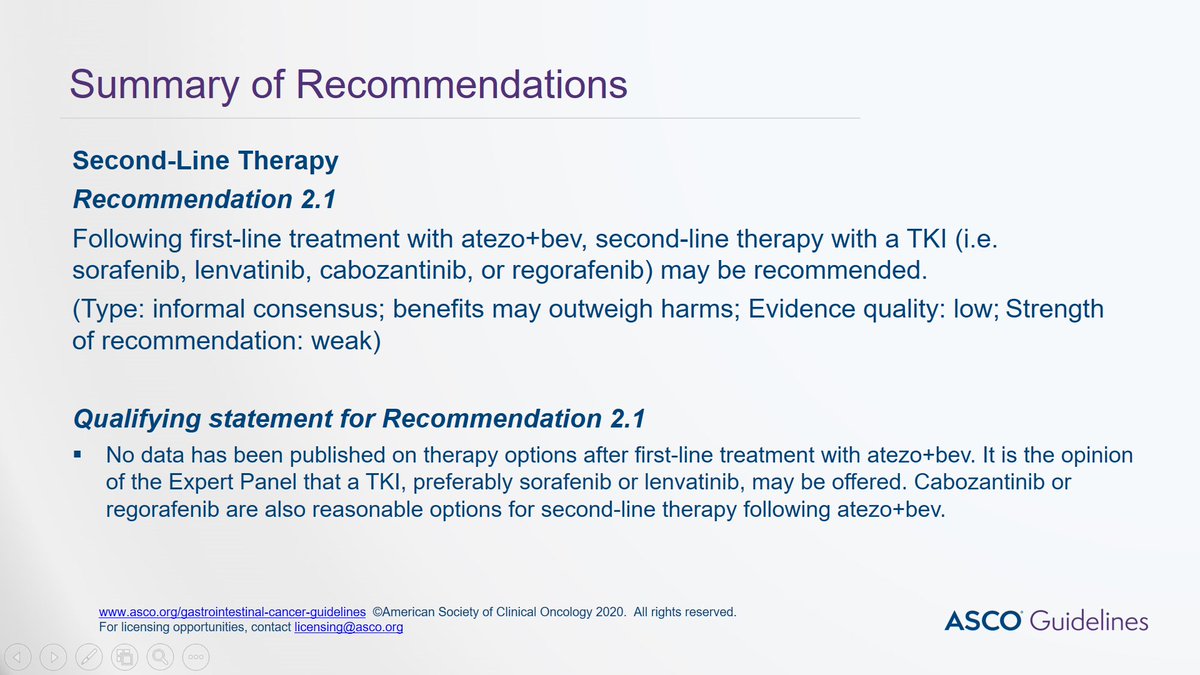 Summary of Recommendations

Second-Line Therapy

Recommendation 2.1

Following first-line treatment with atezo+bev, second-line therapy with a TKI (i.e. sorafenib, lenvatinib, cabozantinib, or regorafenib) may be recommended.

(Type: informal consensus; benefits may outweigh harms; Evidence quality: low; Strength of recommendation: weak)

Qualifying statement for Recommendation 2.1

▪ No data has been published on therapy options after first-line treatment with atezo+bev. It is the opinion of the Expert Panel that a TKI, preferably sorafenib or lenvatinib, may be offered. Cabozantinib or regorafenib are also reasonable options for second-line therapy following atezo+bev.

www.asco.org/gastrointestinal-cancer-guidelines ©American Society of Clinical Oncology 2020. All rights reserved.
For licensing opportunities, contact licensing@asco.org

ASCO Guidelines